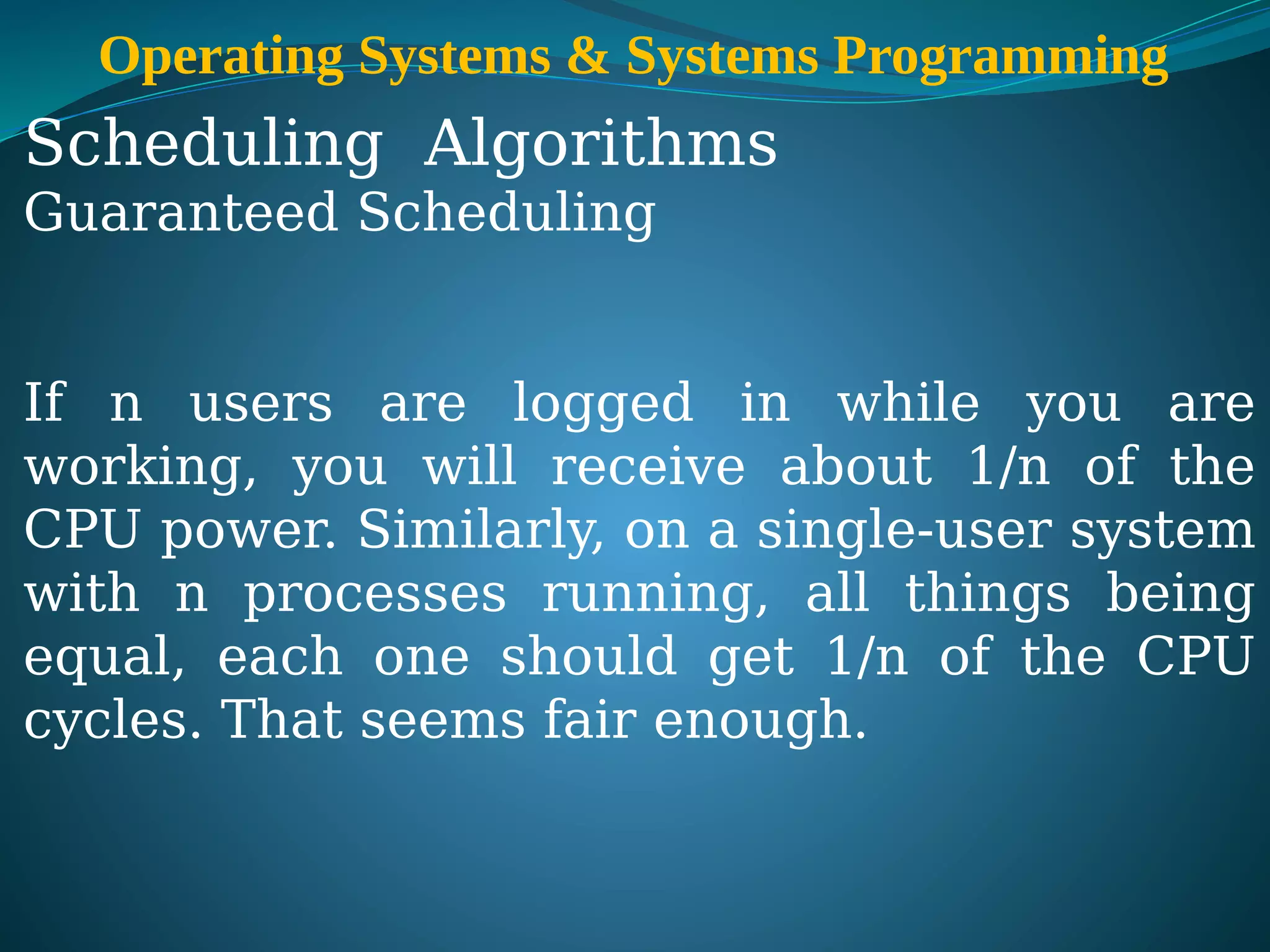 Operating Systems & Systems Programming

Scheduling Algorithms
Guaranteed Scheduling

If n users are logged in while you are working, you will receive about 1/n of the CPU power. Similarly, on a single-user system with n processes running, all things being equal, each one should get 1/n of the CPU cycles. That seems fair enough.